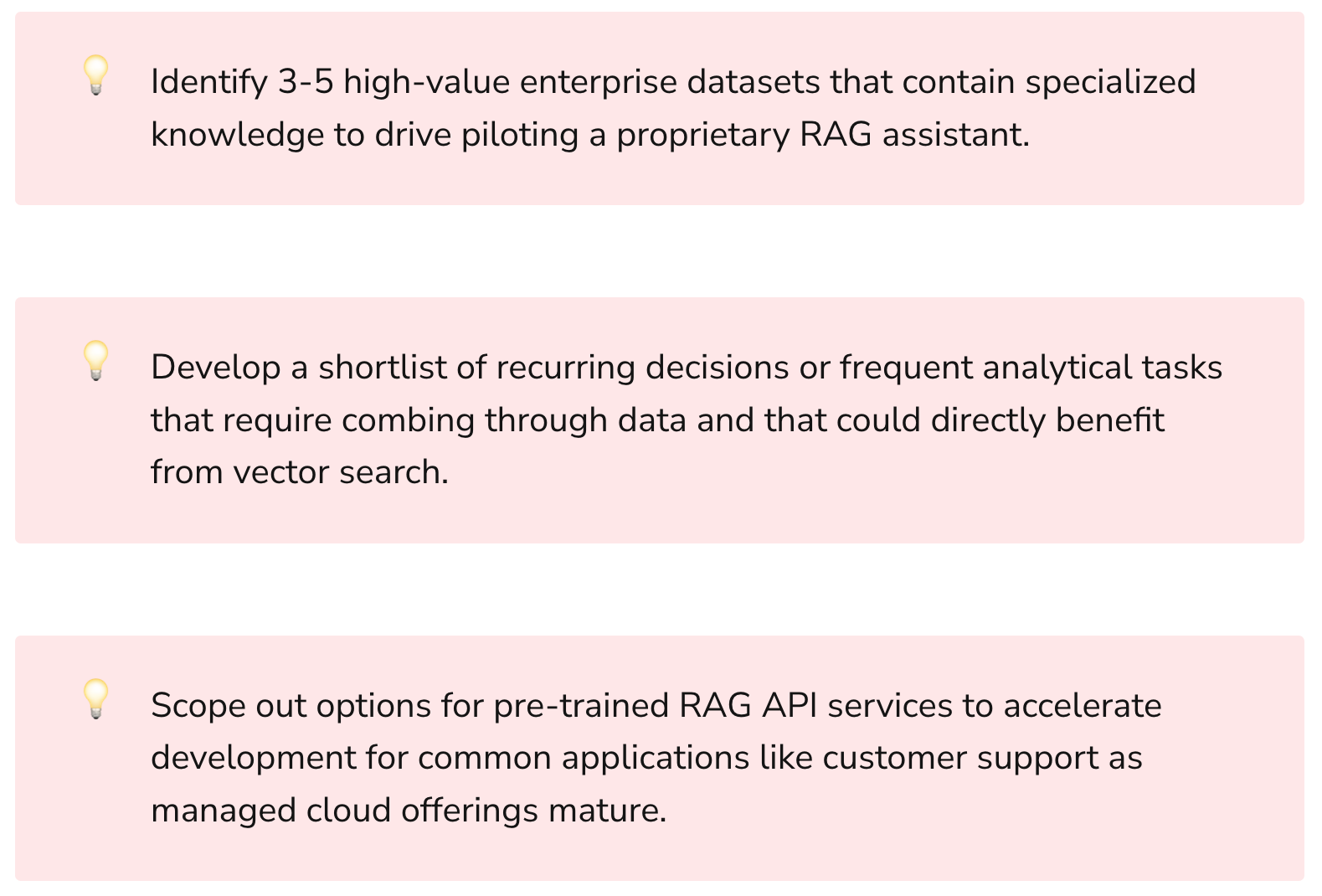 Identify 3-5 high-value enterprise datasets that contain specialized knowledge to drive piloting a proprietary RAG assistant.

Develop a shortlist of recurring decisions or frequent analytical tasks that require combing through data and that could directly benefit from vector search.

Scope out options for pre-trained RAG API services to accelerate development for common applications like customer support as managed cloud offerings mature.